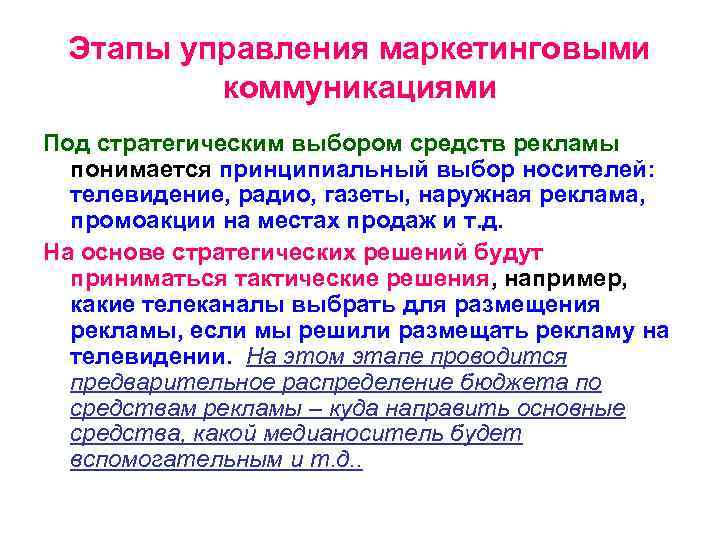 Этапы управления маркетинговыми коммуникациями

Под стратегическим выбором средств рекламы понимается принципиальный выбор носителей: телевидение, радио, газеты, наружная реклама, промоакции на местах продаж и т.д.

На основе стратегических решений будут приниматься тактические решения, например, какие телеканалы выбрать для размещения рекламы, если мы решили размещать рекламу на телевидении. На этом этапе проводится предварительное распределение бюджета по средствам рекламы – куда направить основные средства, какой медианоситель будет вспомогательным и т.д..